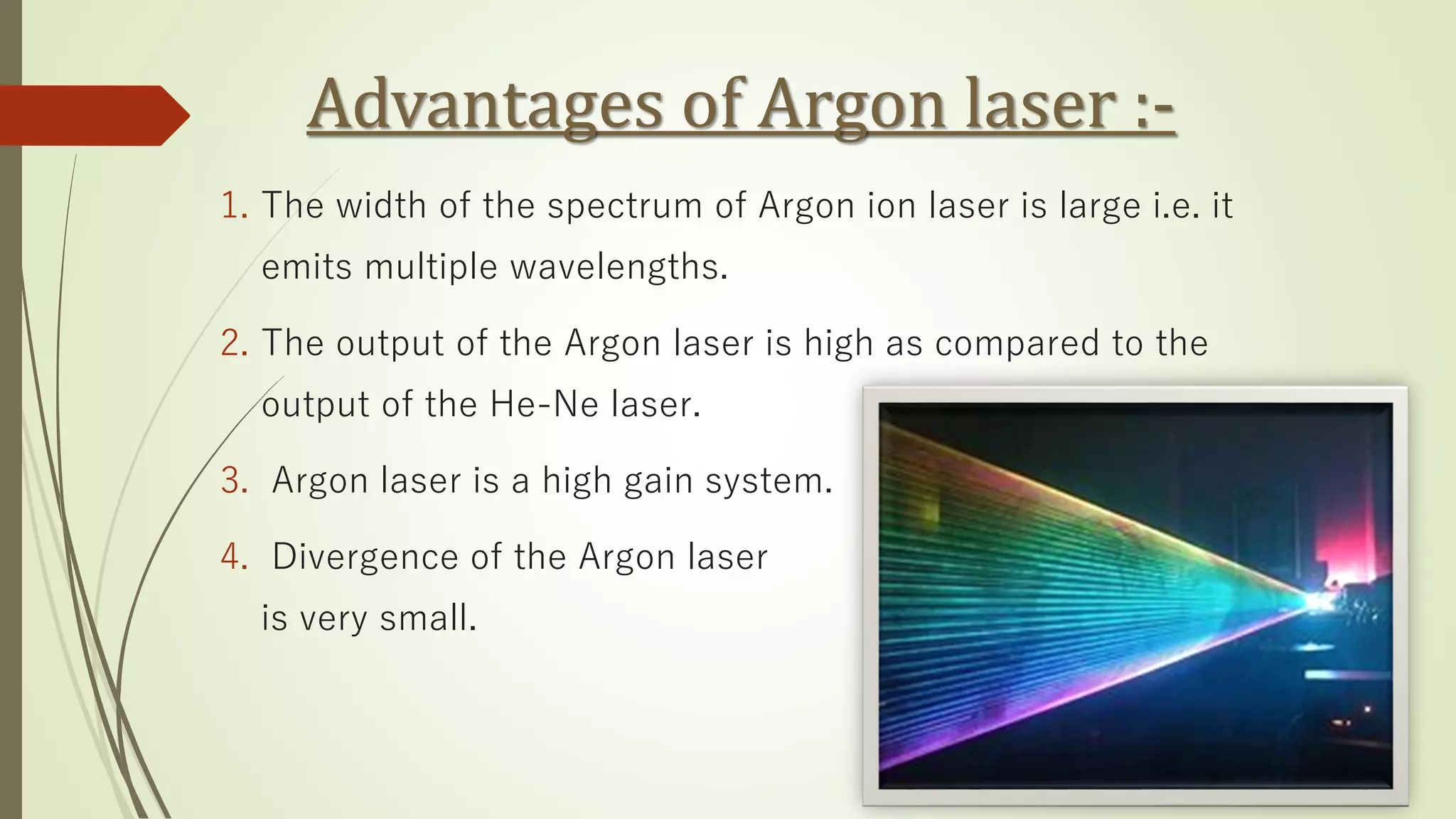 Advantages of Argon laser :-

1. The width of the spectrum of Argon ion laser is large i.e. it emits multiple wavelengths.

2. The output of the Argon laser is high as compared to the output of the He-Ne laser.

3. Argon laser is a high gain system.

4. Divergence of the Argon laser is very small.